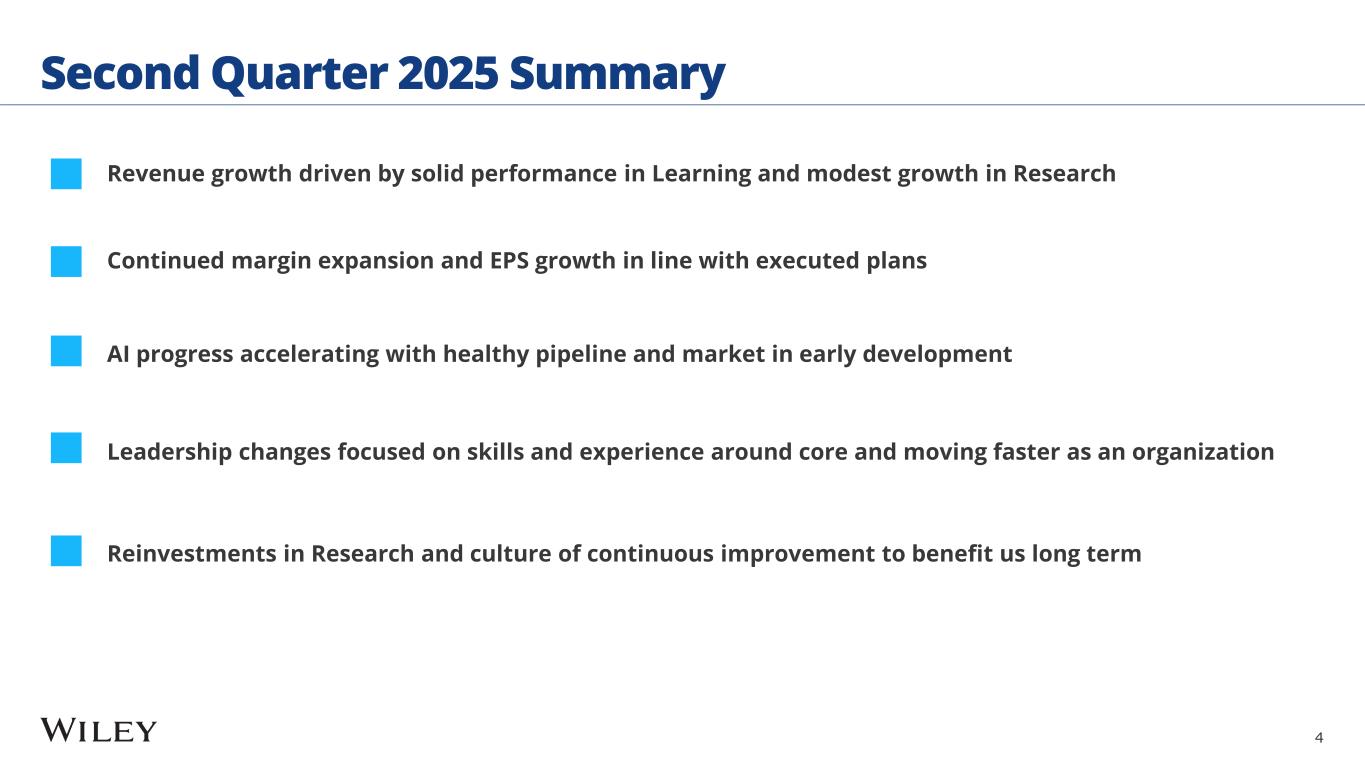 Second Quarter 2025 Summary

Revenue growth driven by solid performance in Learning and modest growth in Research

Continued margin expansion and EPS growth in line with executed plans

AI progress accelerating with healthy pipeline and market in early development

Leadership changes focused on skills and experience around core and moving faster as an organization

Reinvestments in Research and culture of continuous improvement to benefit us long term

WILEY

4